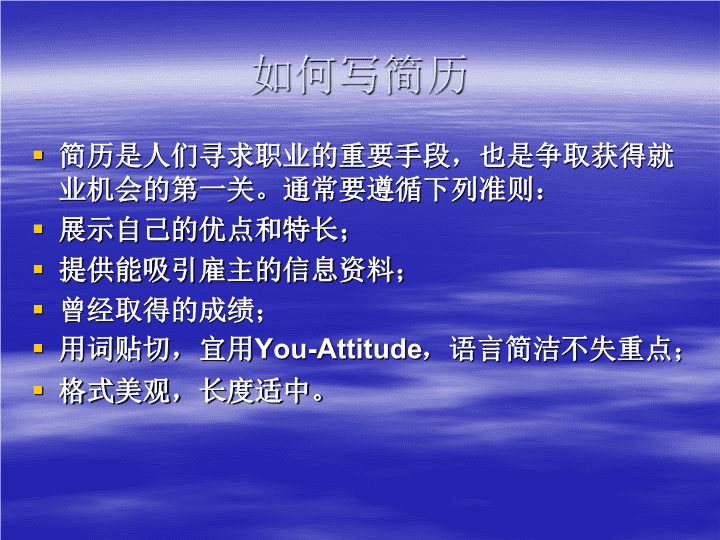 如何写简历

- 简历是人们寻求职业的重要手段，也是争取获得就业机会的第一关。通常要遵循下列准则：
- 展示自己的优点和特长；
- 提供能吸引雇主的信息资料；
- 曾经取得的成绩；
- 用词贴切，宜用You-Attitude，语言简洁不失重点；
- 格式美观，长度适中。